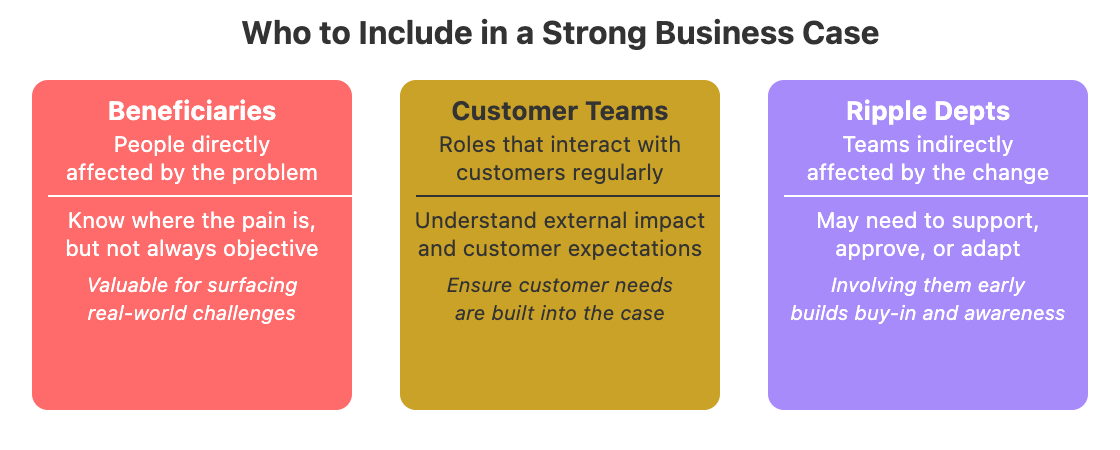 Who to Include in a Strong Business Case

Beneficiaries
People directly affected by the problem

Know where the pain is, but not always objective

Valuable for surfacing real-world challenges

Customer Teams
Roles that interact with customers regularly

Understand external impact and customer expectations

Ensure customer needs are built into the case

Ripple Depts
Teams indirectly affected by the change

May need to support, approve, or adapt

Involving them early builds buy-in and awareness